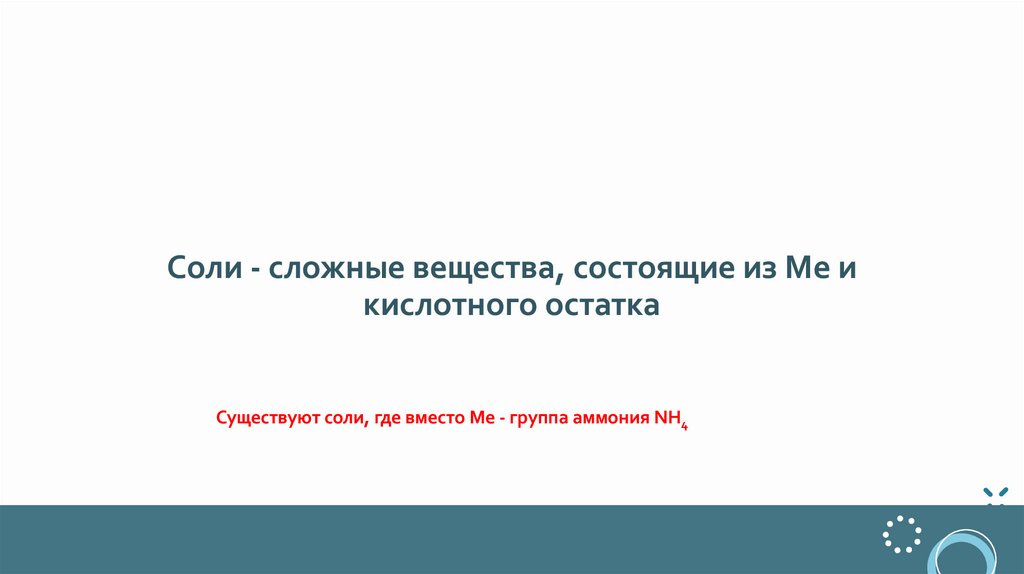 Соли - сложные вещества, состоящие из Ме и кислотного остатка

Существуют соли, где вместо Ме - группа аммония $NH_4$